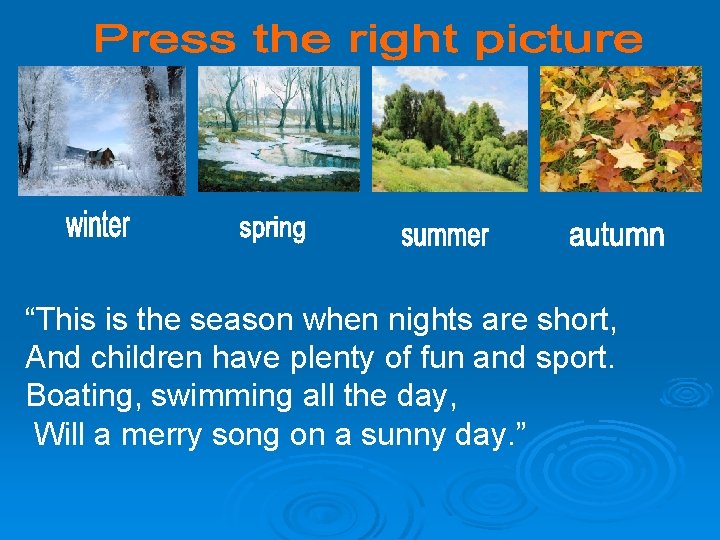 Press the right picture

winter

spring

summer

autumn

“This is the season when nights are short,
And children have plenty of fun and sport.
Boating, swimming all the day,
Will a merry song on a sunny day.”